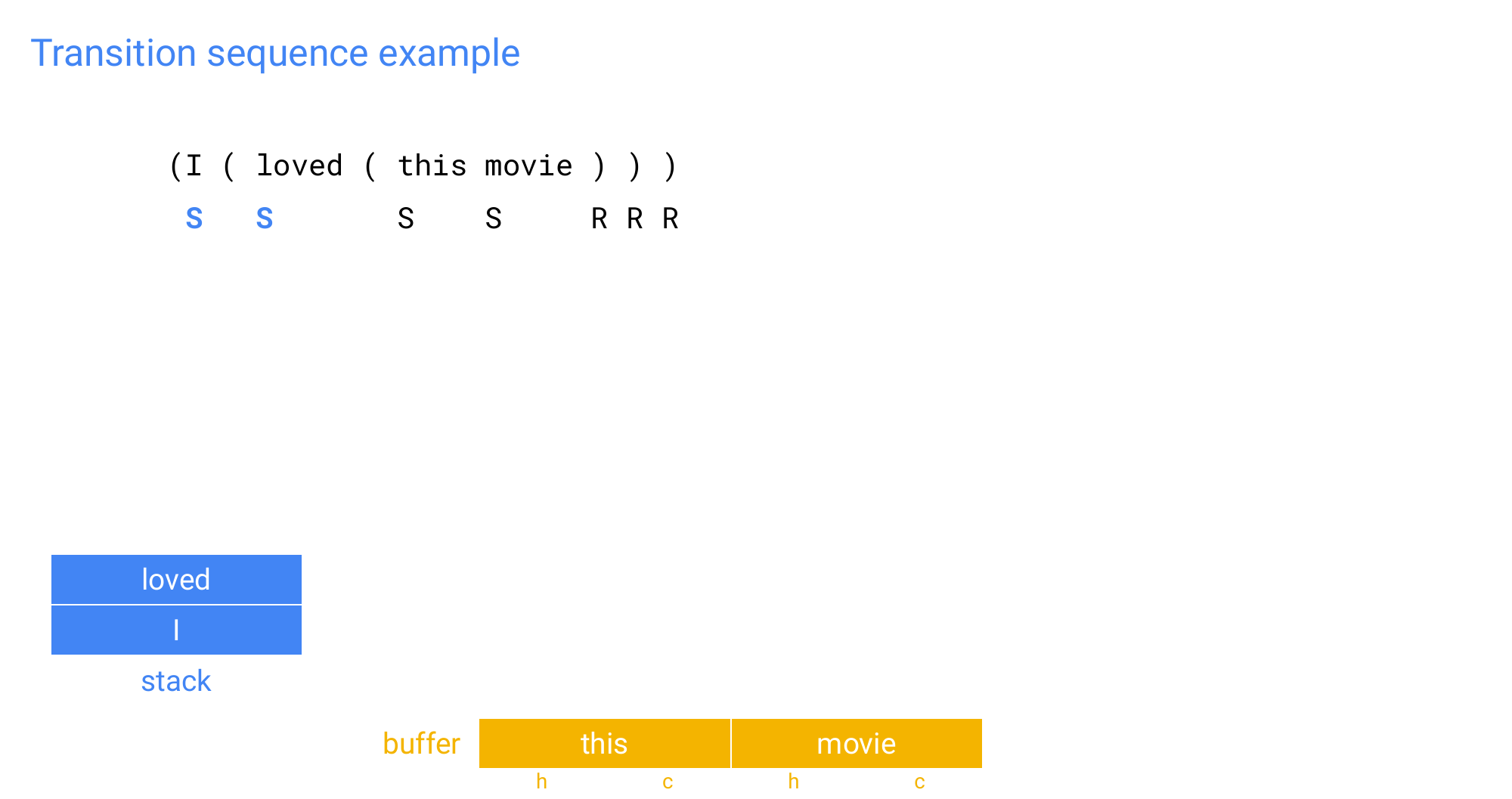 Transition sequence example

(I ( loved ( this movie ) ) )

S S S S R R R

loved

I

stack

buffer this movie

h c h c